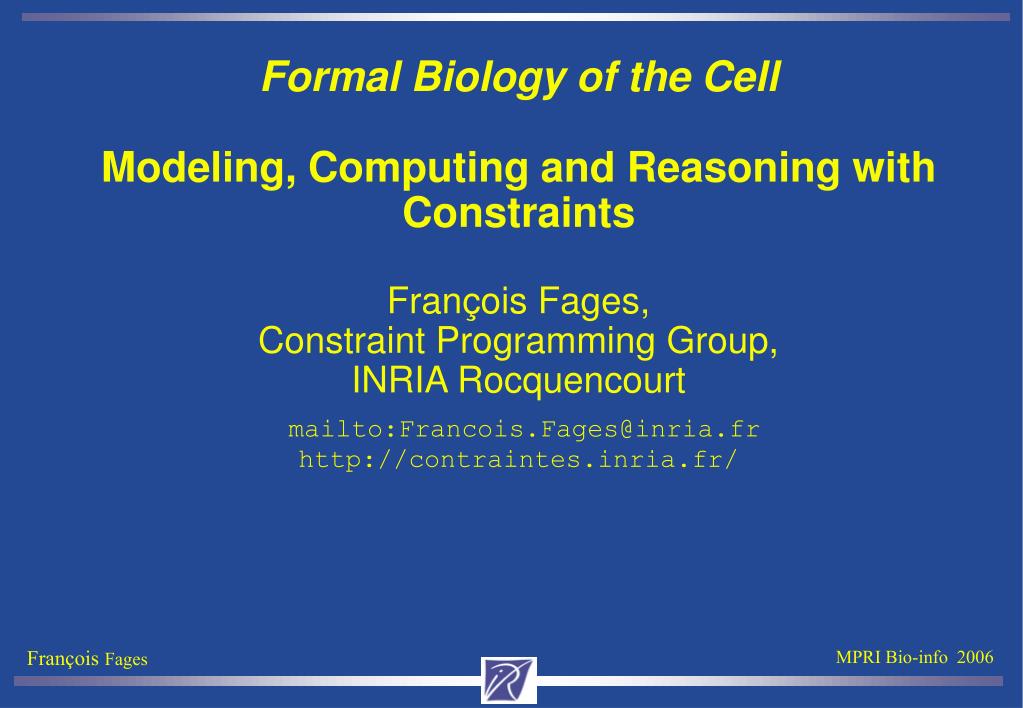 Formal Biology of the Cell

Modeling, Computing and Reasoning with Constraints

François Fages,
Constraint Programming Group,
INRIA Rocquencourt

mailto:Francois.Fages@inria.fr
http://contraintes.inria.fr/

François Fages

MPRI Bio-info 2006